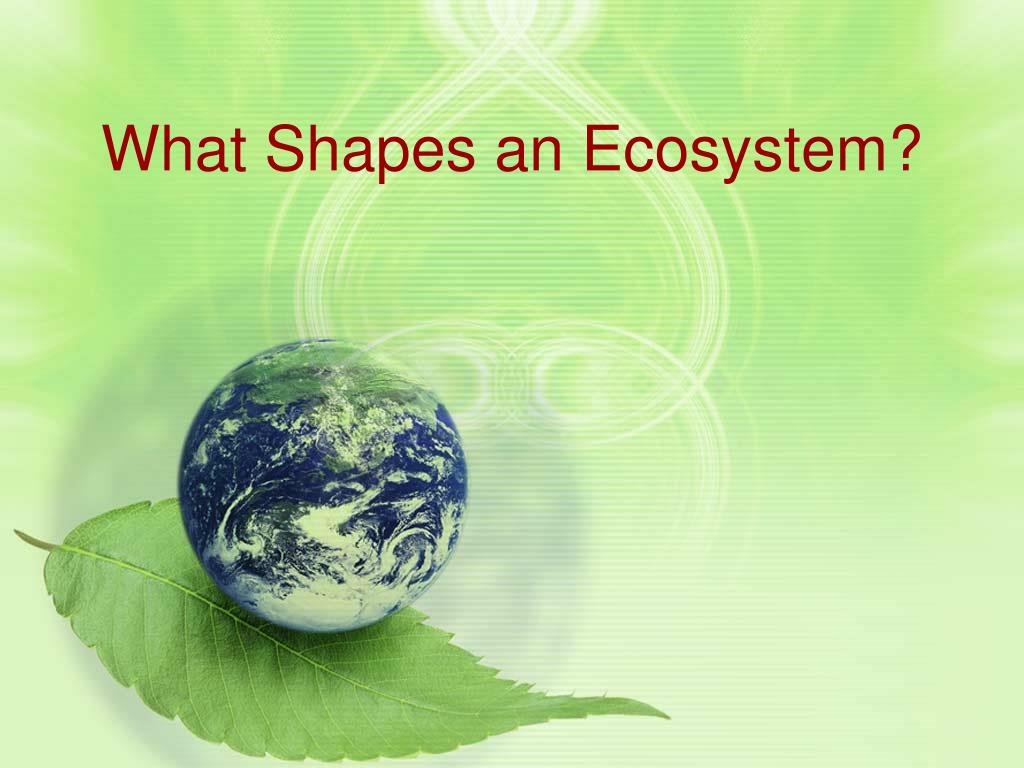 What Shapes an Ecosystem?